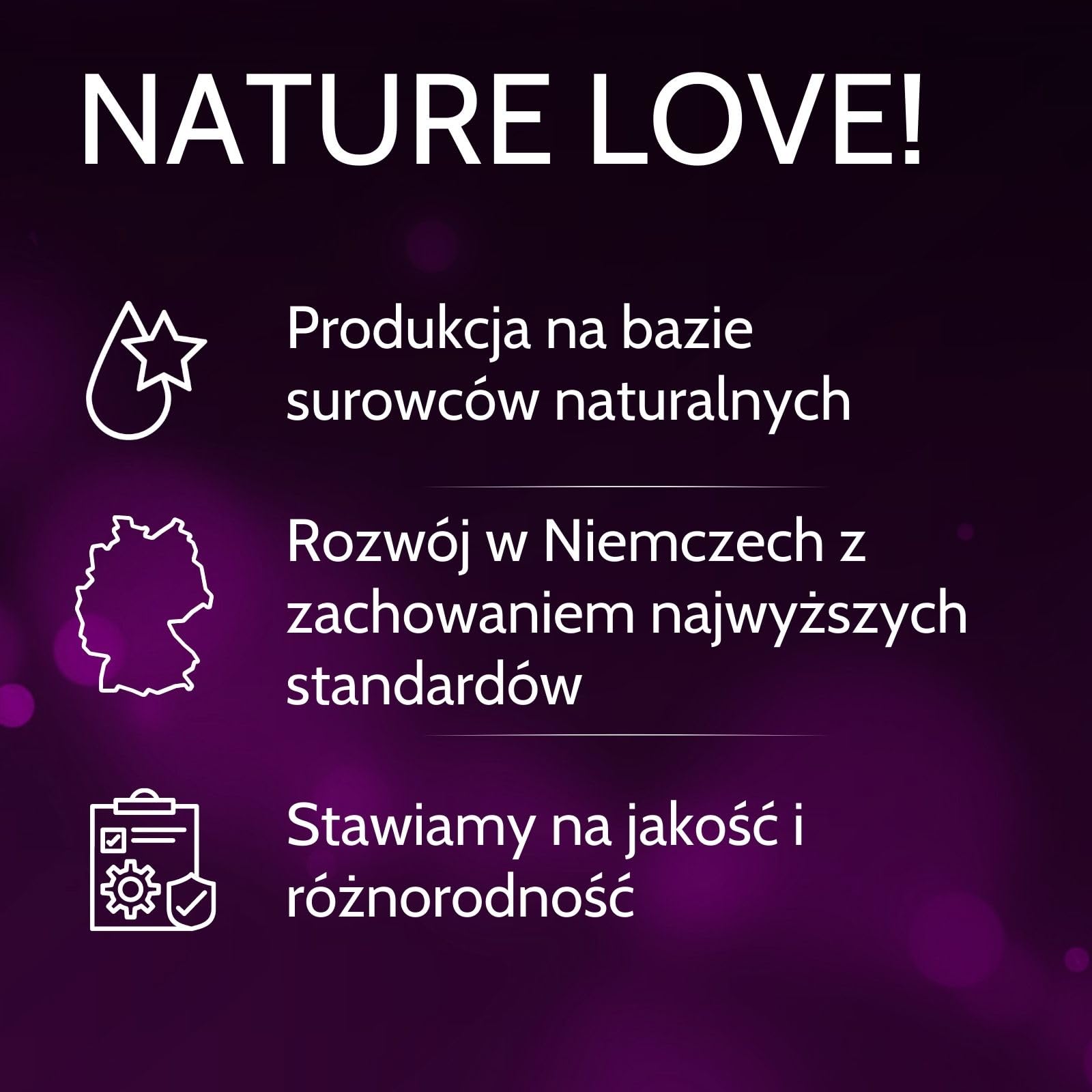 NATURE LOVE!

Produkcja na bazie surowców naturalnych

Rozwój w Niemczech z zachowaniem najwyższych standardów

Stawiamy na jakość i różnorodność